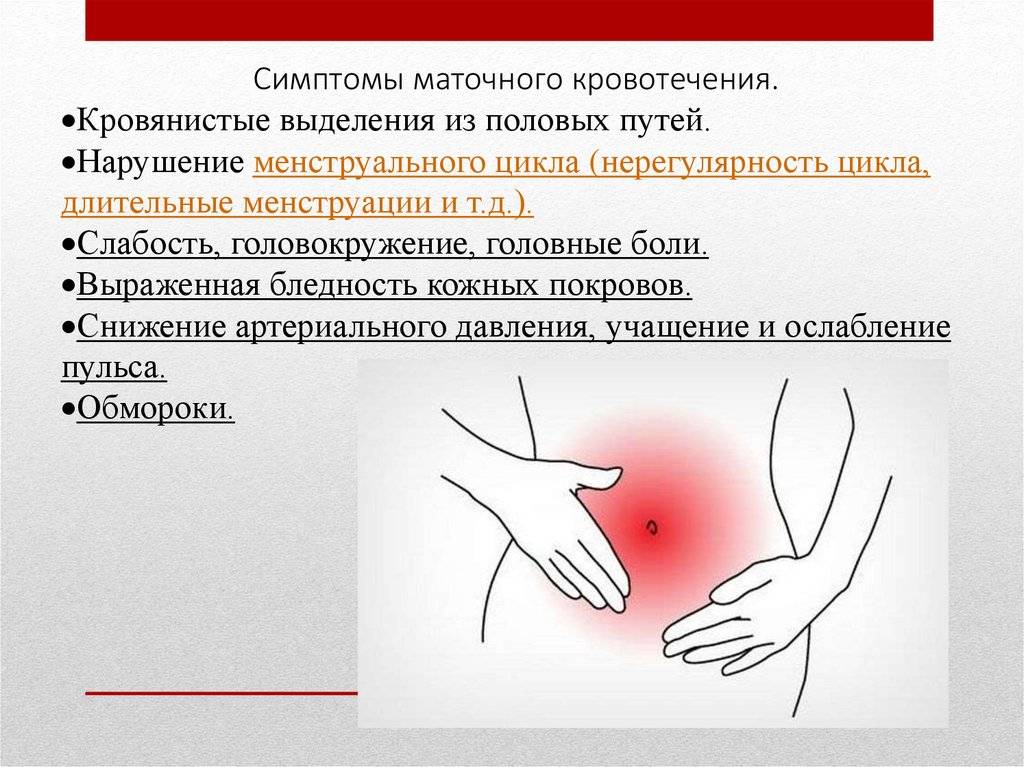 Симптомы маточного кровотечения.

•Кровянистые выделения из половых путей.

•Нарушение менструального цикла (нерегулярность цикла, длительные менструации и т.д.).

•Слабость, головокружение, головные боли.

•Выраженная бледность кожных покровов.

•Снижение артериального давления, учащение и ослабление пульса.

•Обмороки.